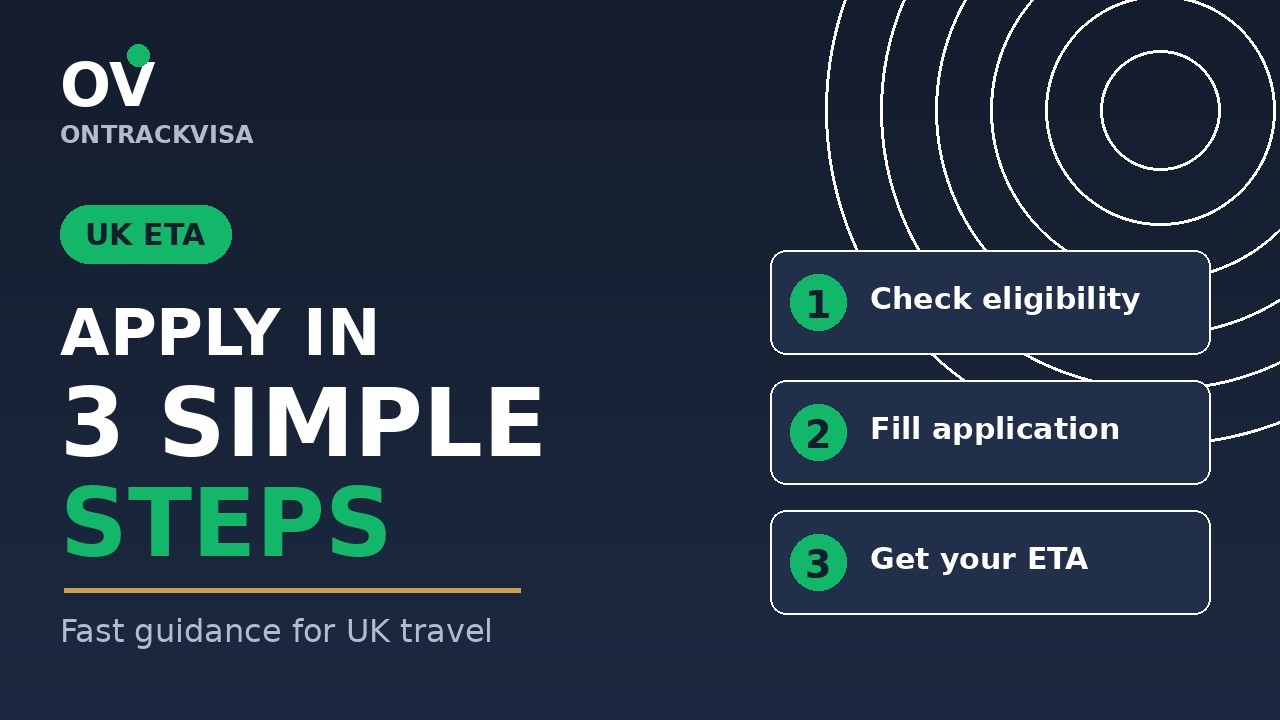 OV
ONTRACKVISA

UK ETA

APPLY IN
3 SIMPLE
STEPS

Fast guidance for UK travel

1 Check eligibility

2 Fill application

3 Get your ETA